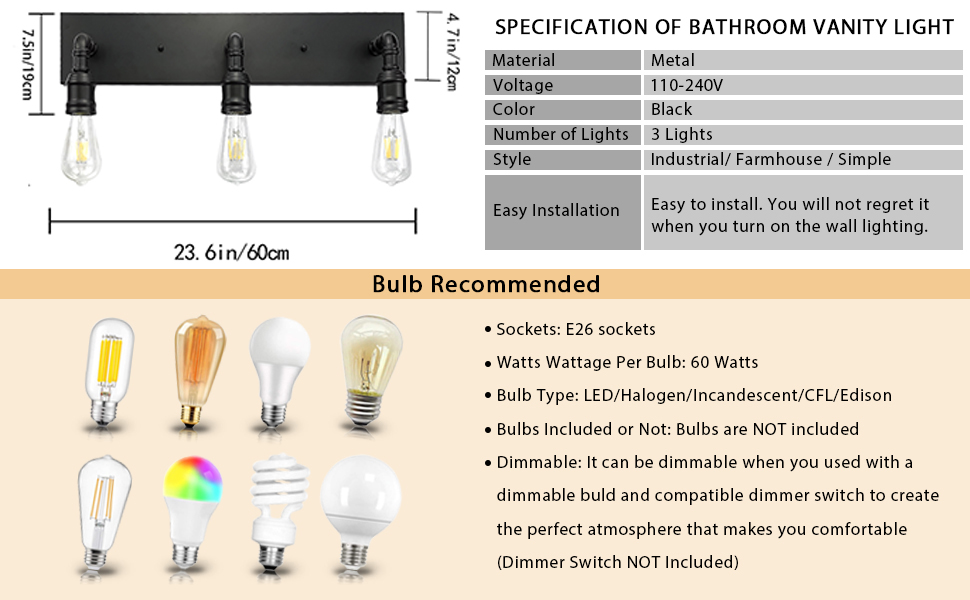 7.5in/19cm

4.7in/12cm

23.6in/60cm

SPECIFICATION OF BATHROOM VANITY LIGHT

| Material | Metal |
|---|---|
| Voltage | 110-240V |
| Color | Black |
| Number of Lights | 3 Lights |
| Style | Industrial/ Farmhouse / Simple |
| Easy Installation | Easy to install. You will not regret it when you turn on the wall lighting. |

Bulb Recommended

• Sockets: E26 sockets

• Watts Wattage Per Bulb: 60 Watts

• Bulb Type: LED/Halogen/Incandescent/CFL/Edison

• Bulbs Included or Not: Bulbs are NOT included

• Dimmable: It can be dimmable when you used with a dimmable buld and compatible dimmer switch to create the perfect atmosphere that makes you comfortable (Dimmer Switch NOT Included)